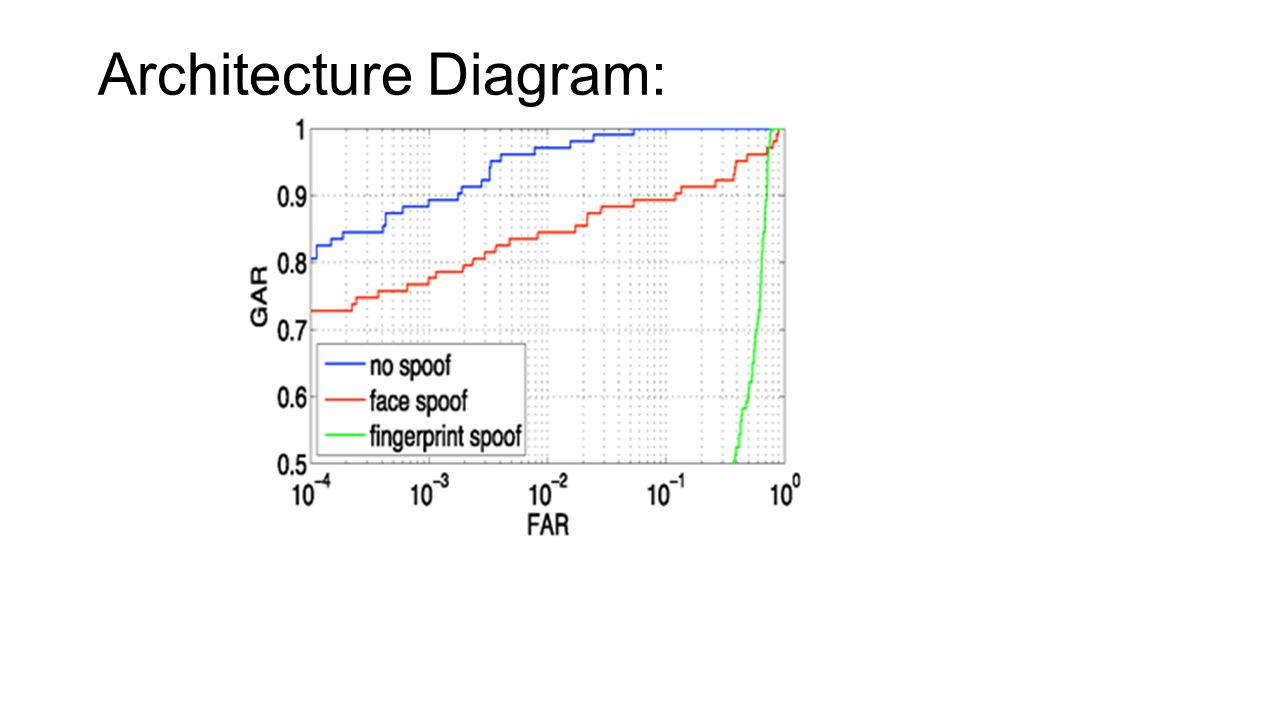 Architecture Diagram:

1
0.9
0.8
0.7
0.6
0.5
GAR

no spoof
face spoof
fingerprint spoof

$10^{-4}$ $10^{-3}$ $10^{-2}$ $10^{-1}$ $10^{0}$
FAR